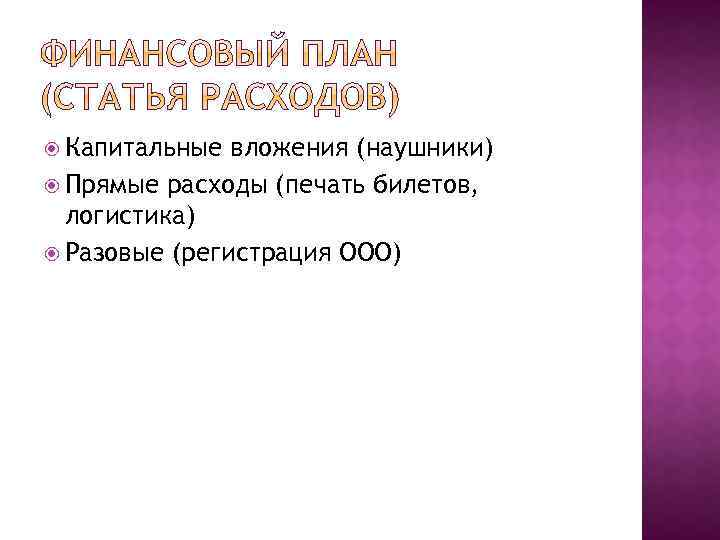 ФИНАНСОВЫЙ ПЛАН (СТАТЬЯ РАСХОДОВ)

Капитальные вложения (наушники)
Прямые расходы (печать билетов, логистика)
Разовые (регистрация ООО)